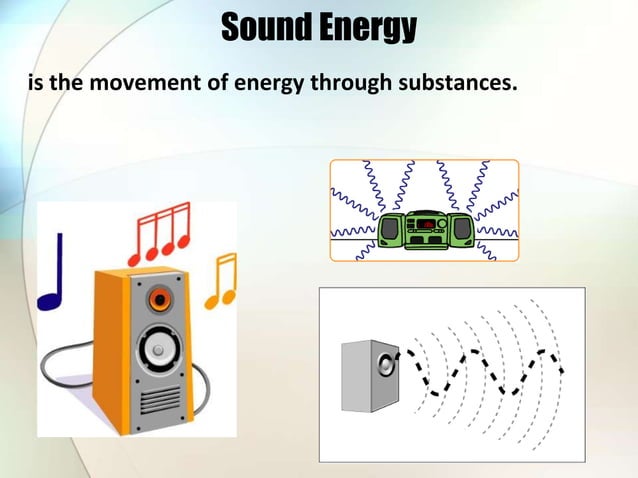 Sound Energy

is the movement of energy through substances.